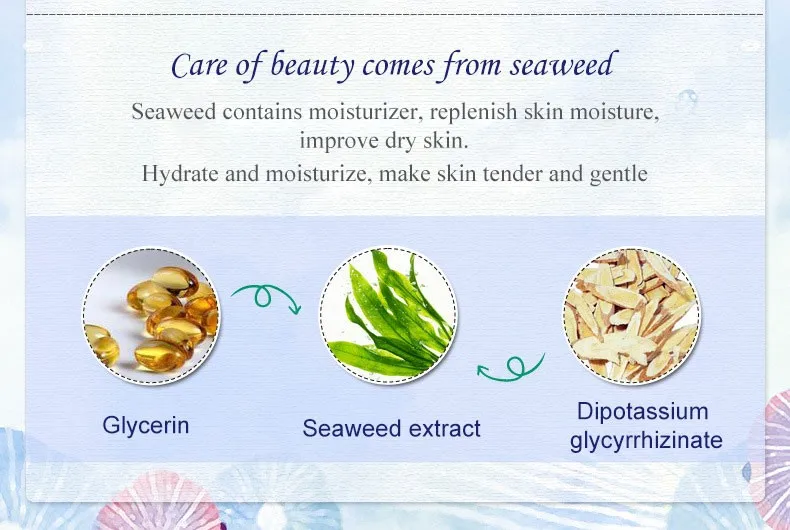 Care of beauty comes from seaweed

Seaweed contains moisturizer, replenish skin moisture, improve dry skin.

Hydrate and moisturize, make skin tender and gentle

Glycerin

Seaweed extract

Dipotassium glycyrrhizinate